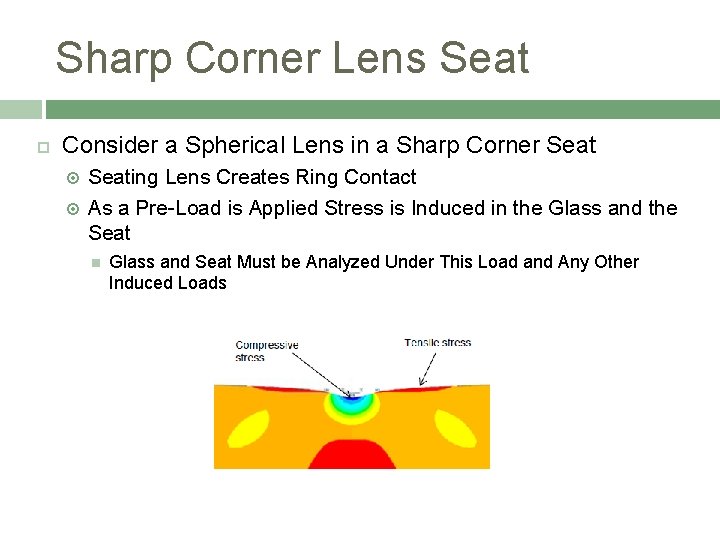 Sharp Corner Lens Seat

Consider a Spherical Lens in a Sharp Corner Seat

Seating Lens Creates Ring Contact

As a Pre-Load is Applied Stress is Induced in the Glass and the Seat

Glass and Seat Must be Analyzed Under This Load and Any Other Induced Loads

Compressive stress

Tensile stress